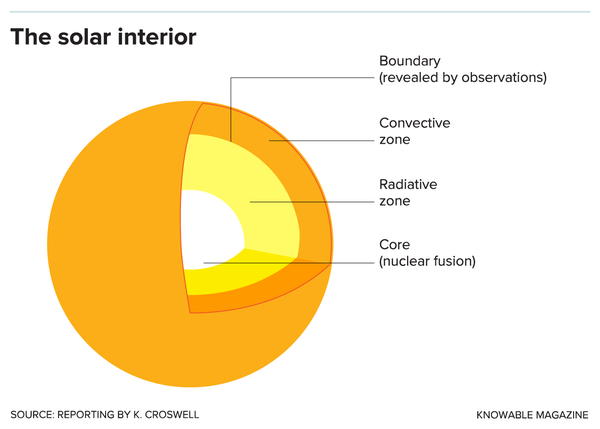 The solar interior

Boundary
(revealed by observations)

Convective
zone

Radiative
zone

Core
(nuclear fusion)

SOURCE: REPORTING BY K. CROSWELL

KNOWABLE MAGAZINE